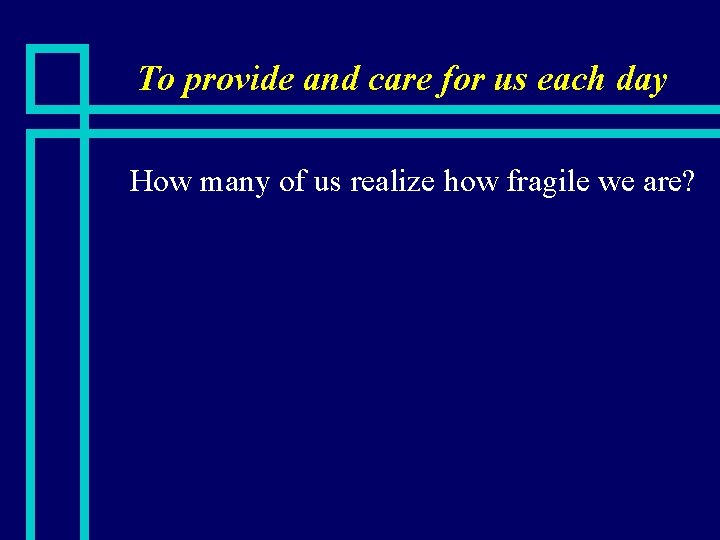 To provide and care for us each day

How many of us realize how fragile we are?